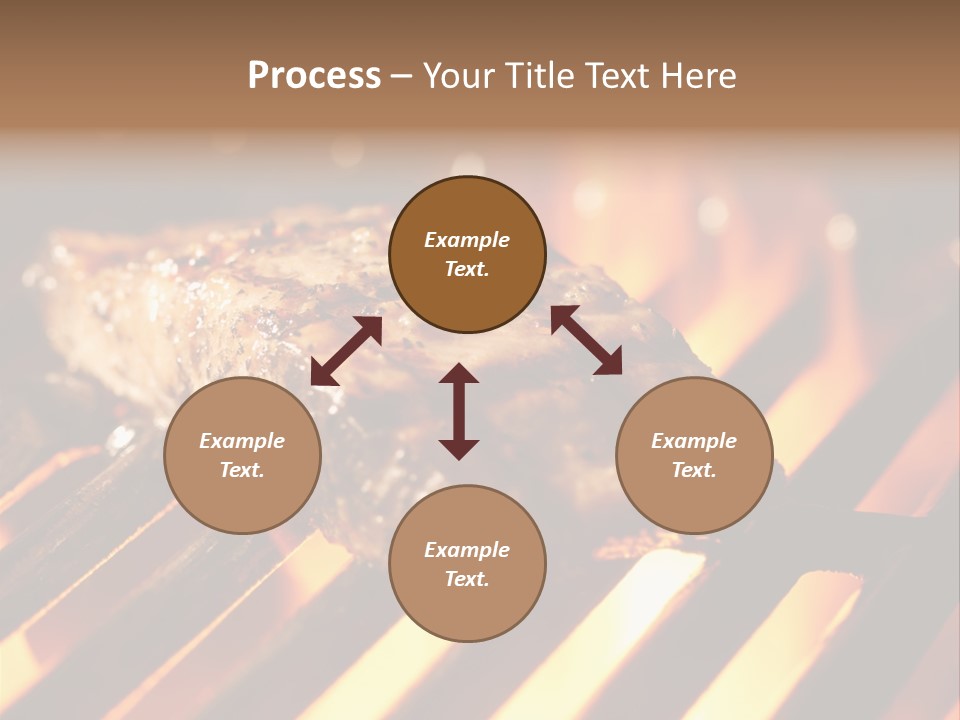 Process – Your Title Text Here

Example Text.

Example Text.

Example Text.

Example Text.